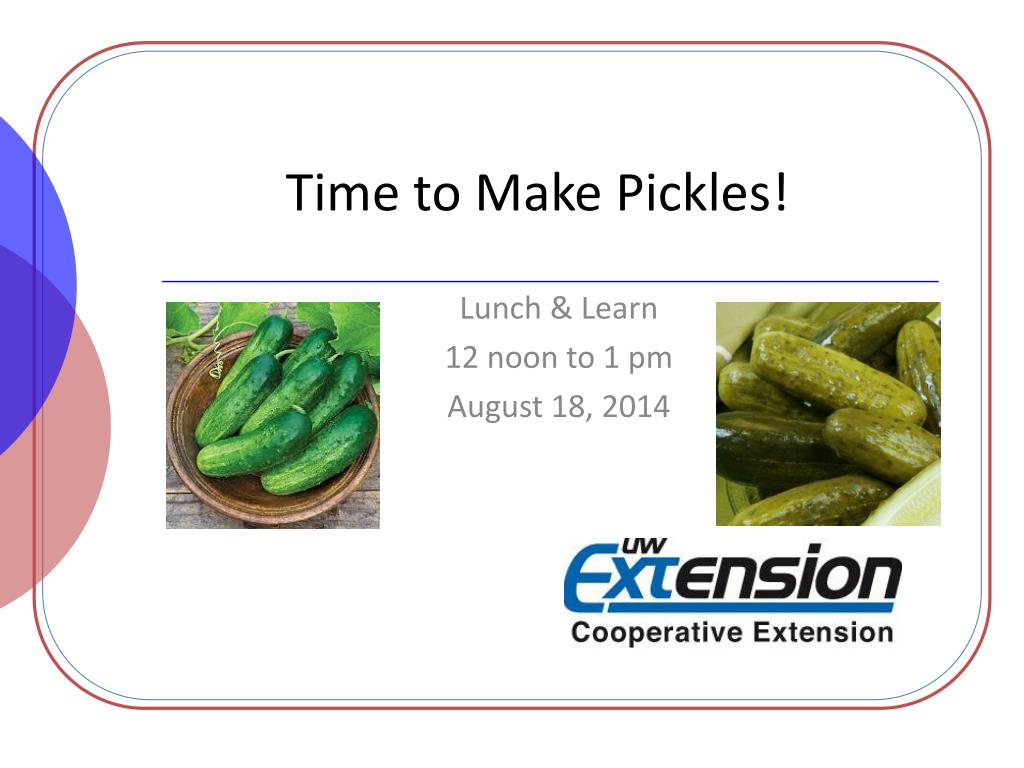 Time to Make Pickles!

Lunch & Learn
12 noon to 1 pm
August 18, 2014

UW
Extension
Cooperative Extension